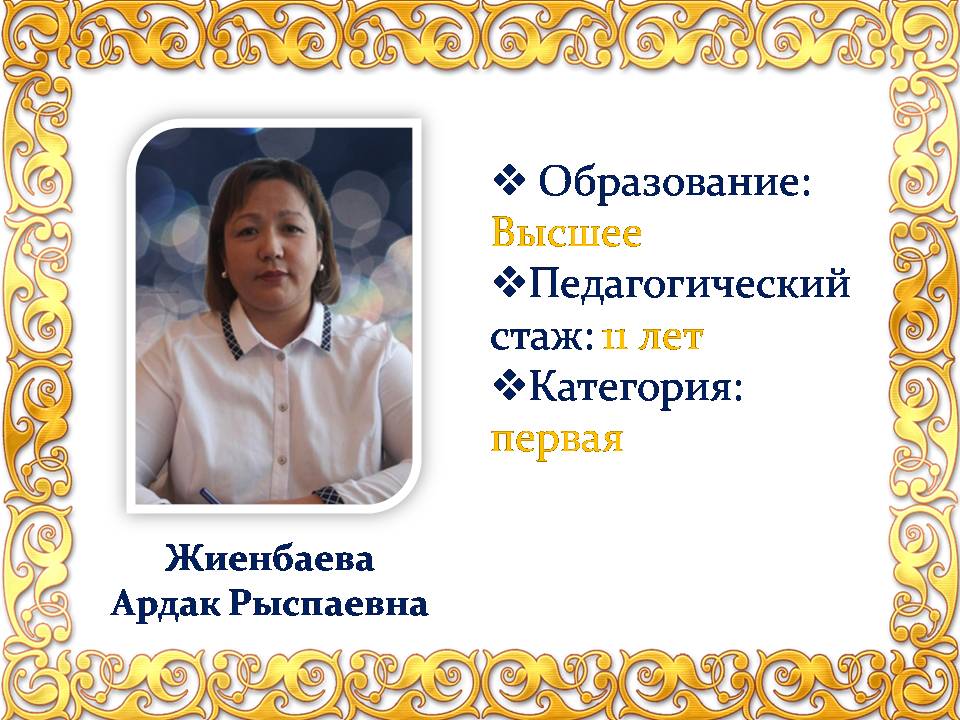 ❖ Образование: Высшее
❖Педагогический стаж: 11 лет
❖Категория: первая

Жиенбаева
Ардак Рыспаевна